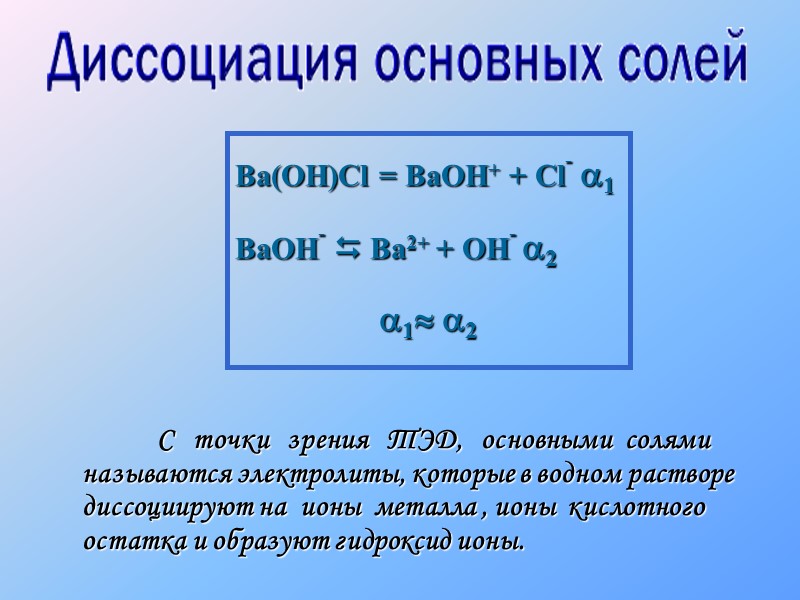 Диссоциация основных солей

$Ba(OH)Cl = BaOH^{+} + Cl^{-}$ $\alpha_1$

$BaOH^{-} \leftrightarrows Ba^{2+} + OH^{-}$ $\alpha_2$

$\alpha_1 \approx \alpha_2$

С точки зрения ТЭД, основными солями называются электролиты, которые в водном растворе диссоциируют на ионы металла , ионы кислотного остатка и образуют гидроксид ионы.